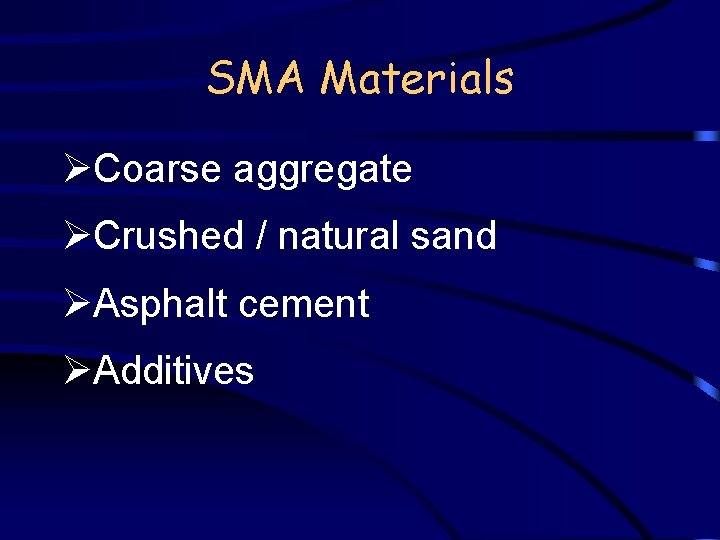 SMA Materials

➢Coarse aggregate

➢Crushed / natural sand

➢Asphalt cement

➢Additives